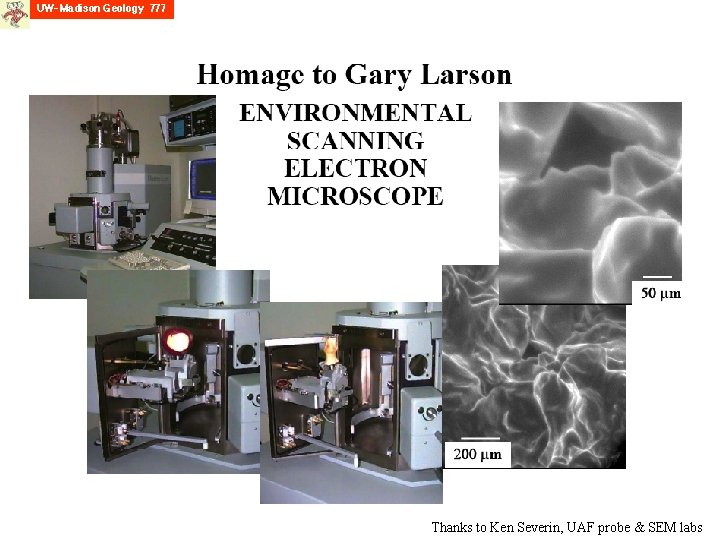 UW-Madison Geology 777

Homage to Gary Larson

ENVIRONMENTAL SCANNING ELECTRON MICROSCOPE

50 µm

200 µm

Thanks to Ken Severin, UAF probe & SEM labs